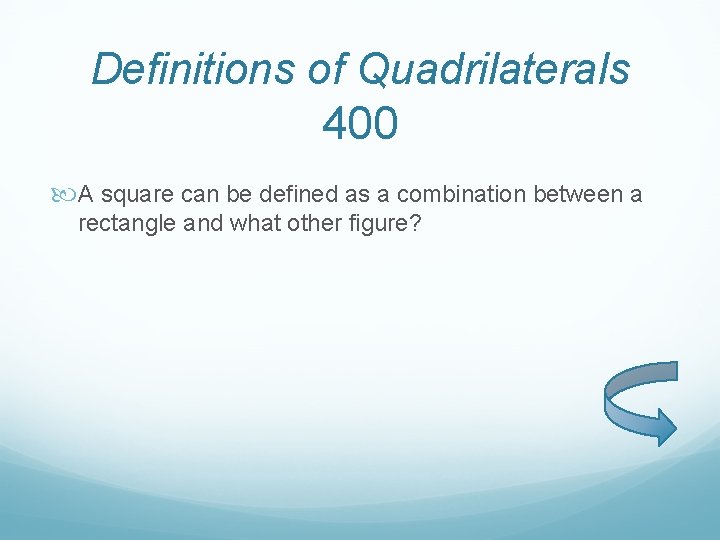 Definitions of Quadrilaterals 400

A square can be defined as a combination between a rectangle and what other figure?